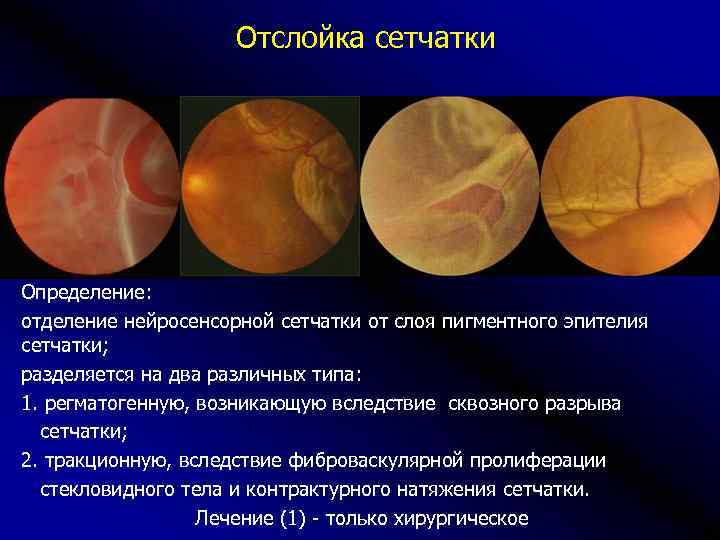 Отслойка сетчатки

Определение:

отделение нейросенсорной сетчатки от слоя пигментного эпителия сетчатки;

разделяется на два различных типа:

1. регматогенную, возникающую вследствие сквозного разрыва сетчатки;

2. тракционную, вследствие фиброваскулярной пролиферации стекловидного тела и контрактурного натяжения сетчатки.

Лечение (1) - только хирургическое